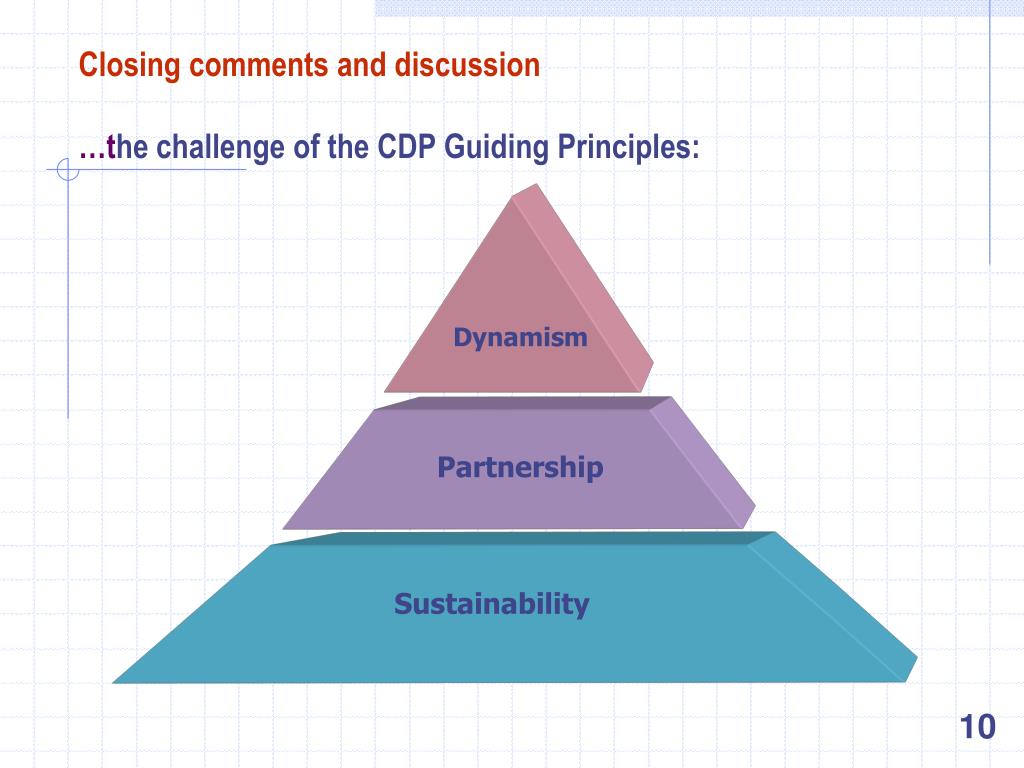 Closing comments and discussion

…the challenge of the CDP Guiding Principles:

Dynamism

Partnership

Sustainability

10